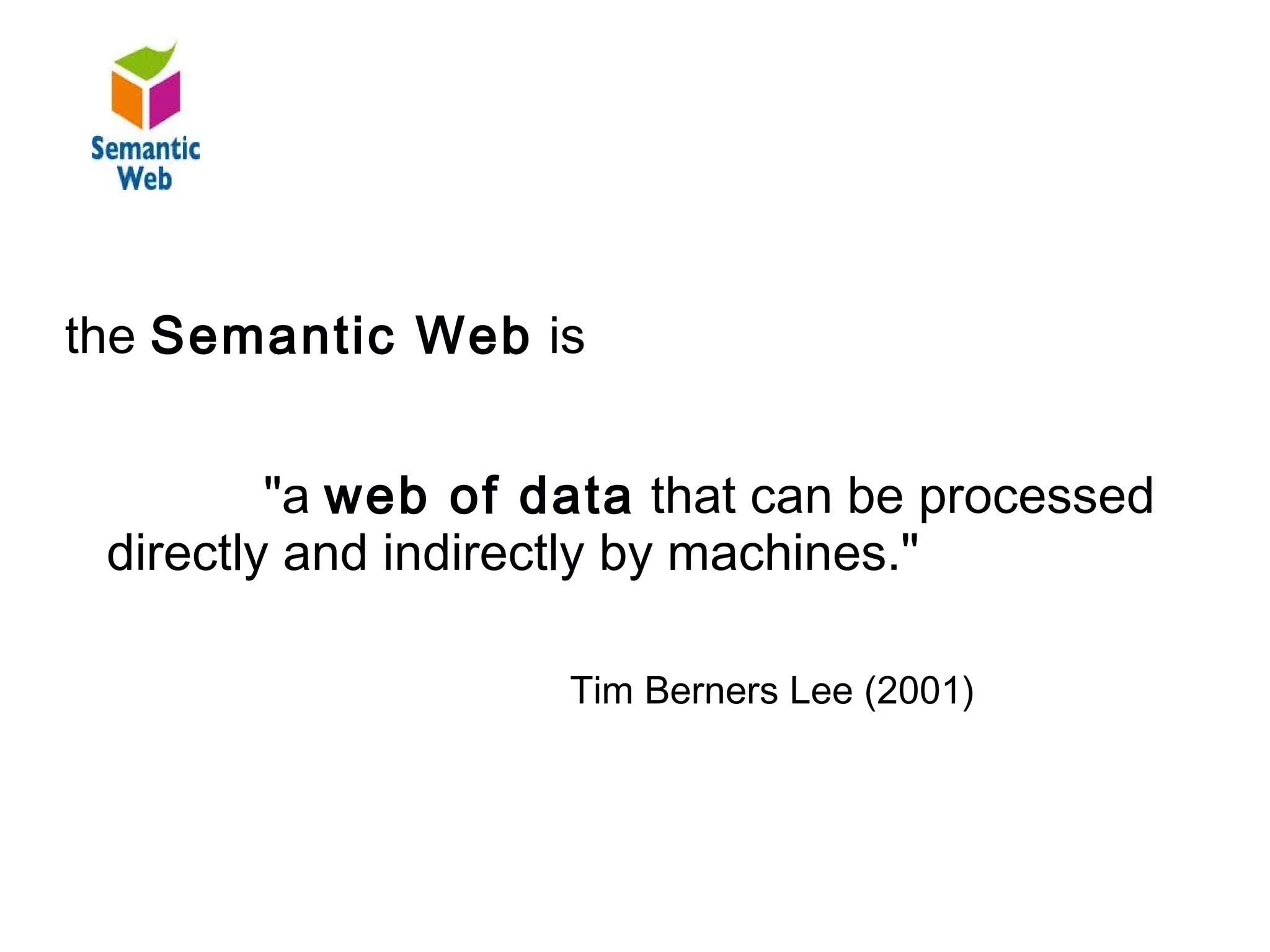 Semantic Web

the Semantic Web is

"a web of data that can be processed directly and indirectly by machines."

Tim Berners Lee (2001)